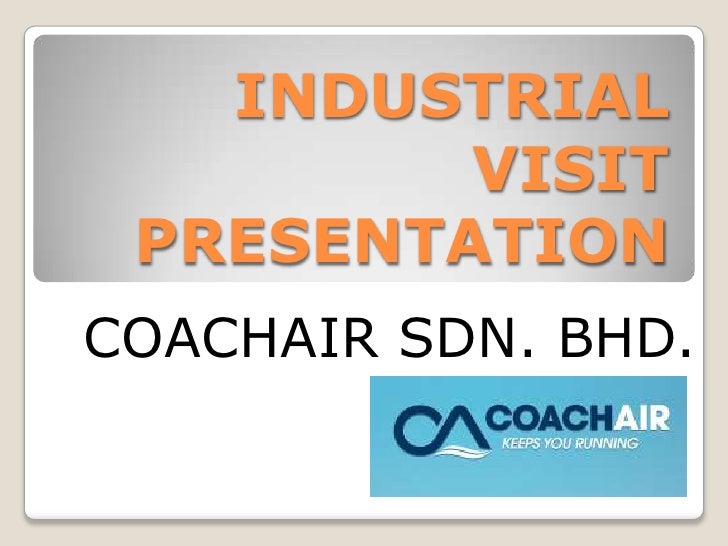 INDUSTRIAL VISIT PRESENTATION

COACHAIR SDN. BHD.

COACHAIR
KEEPS YOU RUNNING